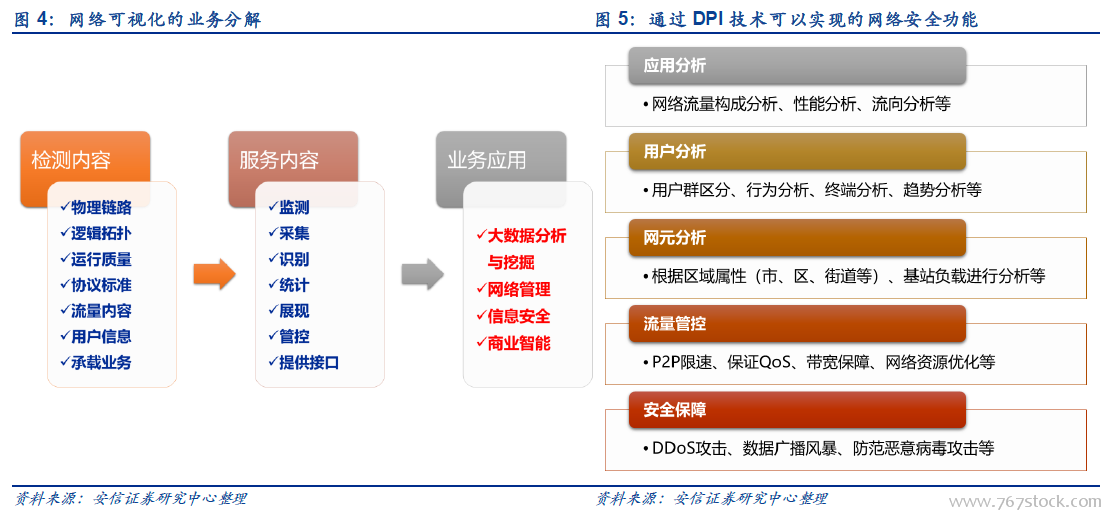 图 4：网络可视化的业务分解

检测内容
✓物理链路
✓逻辑拓扑
✓运行质量
✓协议标准
✓流量内容
✓用户信息
✓承载业务

服务内容
✓监测
✓采集
✓识别
✓统计
✓展现
✓管控
✓提供接口

业务应用
✓大数据分析与挖掘
✓网络管理
✓信息安全
✓商业智能

资料来源：安信证券研究中心整理

图 5：通过 DPI 技术可以实现的网络安全功能

应用分析
• 网络流量构成分析、性能分析、流向分析等

用户分析
• 用户群区分、行为分析、终端分析、趋势分析等

网元分析
• 根据区域属性（市、区、街道等）、基站负载进行分析等

流量管控
• P2P限速、保证QoS、带宽保障、网络资源优化等

安全保障
• DDoS攻击、数据广播风暴、防范恶意病毒攻击等

资料来源：安信证券研究中心整理

www.767stock.com